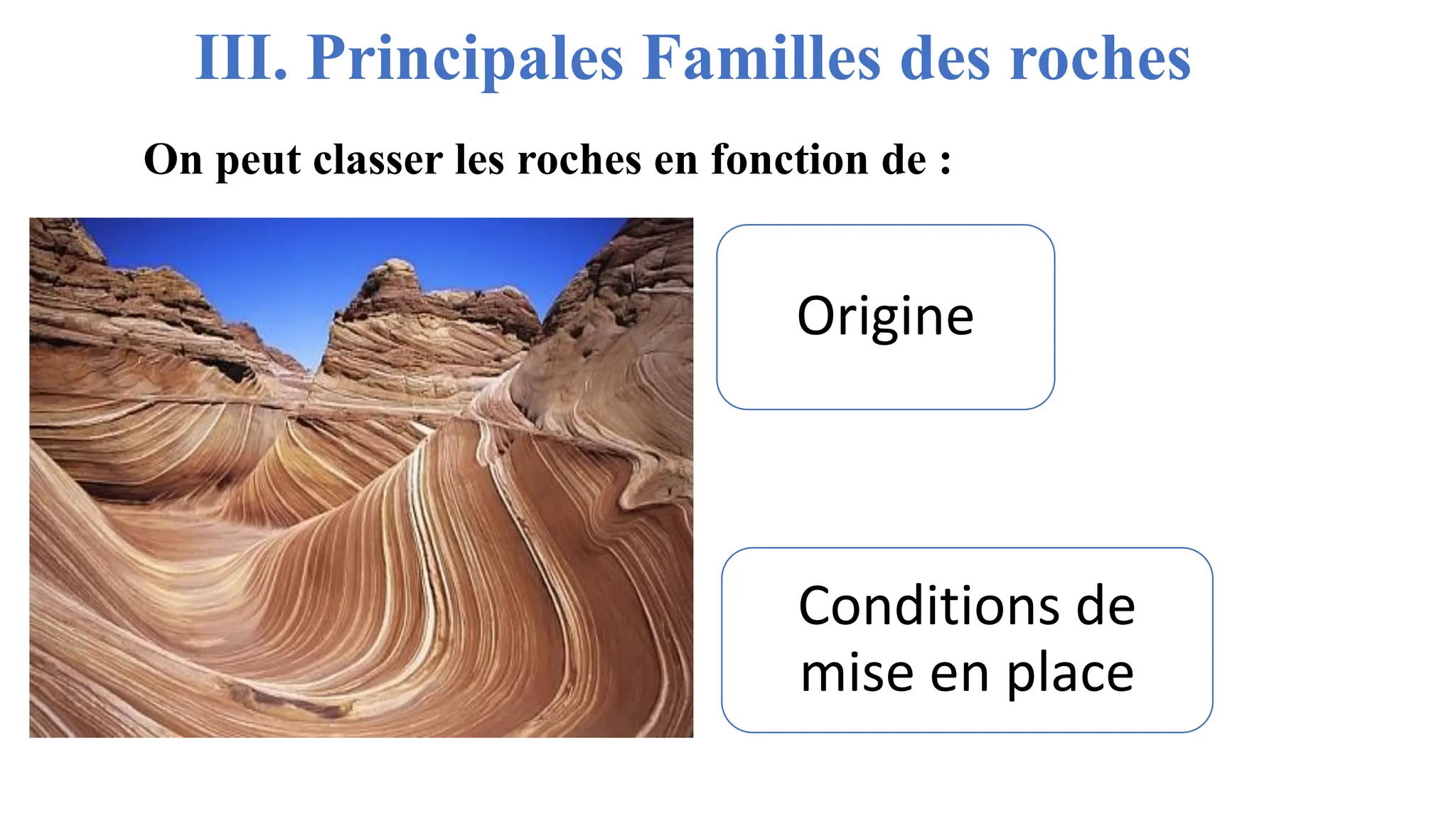 III. Principales Familles des roches

On peut classer les roches en fonction de :

Origine

Conditions de mise en place